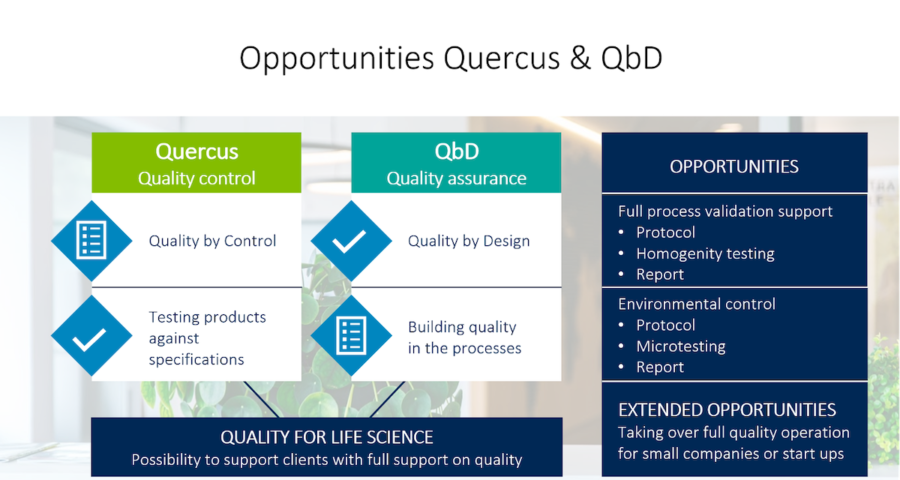 Opportunities Quercus & QbD

Quercus
Quality control

Quality by Control

Testing products against specifications

QbD
Quality assurance

Quality by Design

Building quality in the processes

QUALITY FOR LIFE SCIENCE
Possibility to support clients with full support on quality

OPPORTUNITIES

Full process validation support
• Protocol
• Homogenity testing
• Report

Environmental control
• Protocol
• Microtesting
• Report

EXTENDED OPPORTUNITIES
Taking over full quality operation for small companies or start ups